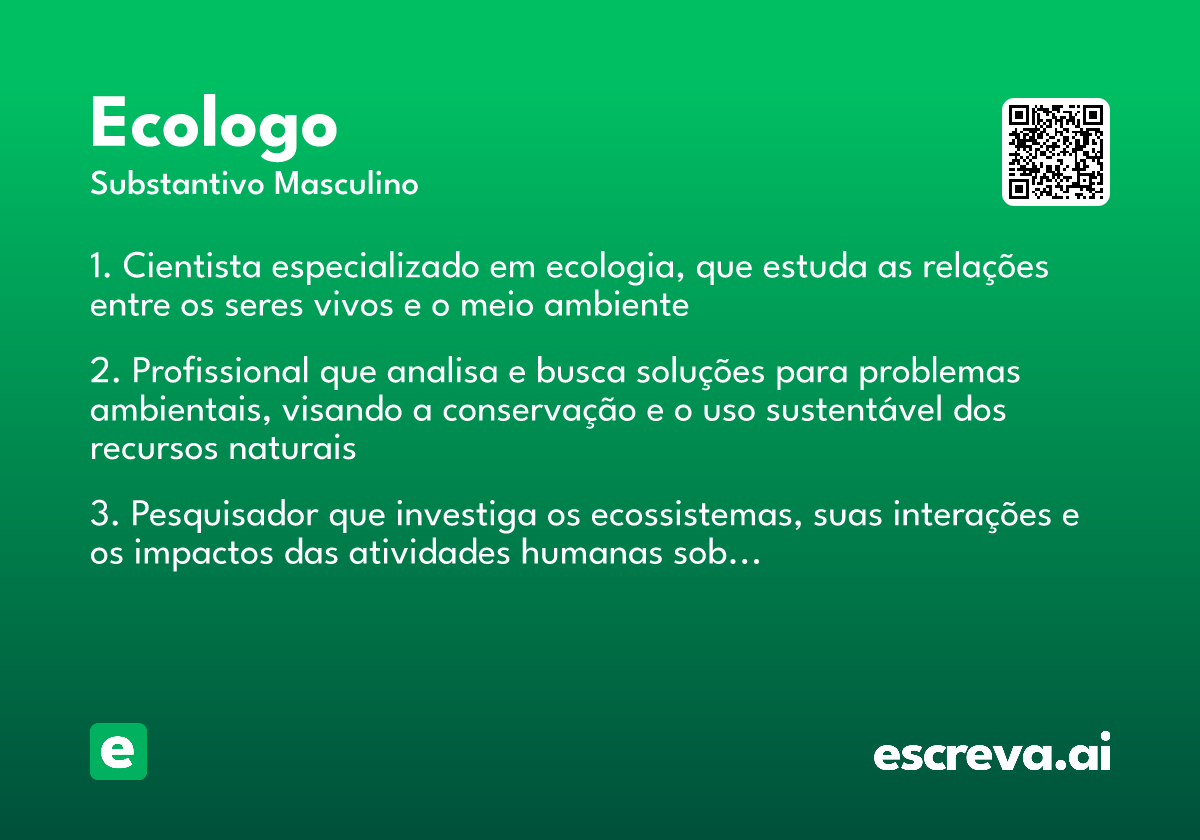 Ecologo
Substantivo Masculino

1. Cientista especializado em ecologia, que estuda as relações entre os seres vivos e o meio ambiente

2. Profissional que analisa e busca soluções para problemas ambientais, visando a conservação e o uso sustentável dos recursos naturais

3. Pesquisador que investiga os ecossistemas, suas interações e os impactos das atividades humanas sob...

e

escreva.ai